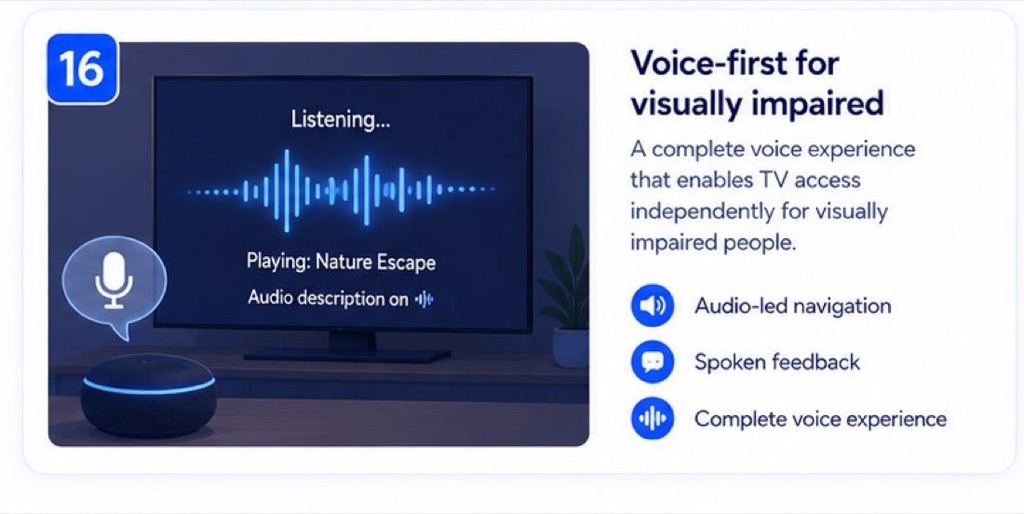 16

Listening...

Playing: Nature Escape

Audio description on

Voice-first for visually impaired

A complete voice experience that enables TV access independently for visually impaired people.

Audio-led navigation

Spoken feedback

Complete voice experience